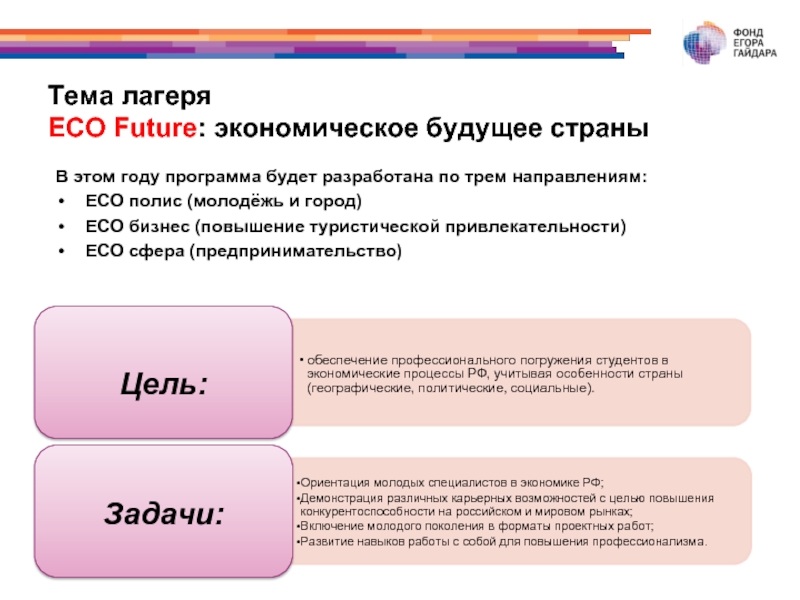 ФОНД ЕГОРА ГАЙДАРА

Тема лагеря
ECO Future: экономическое будущее страны

В этом году программа будет разработана по трем направлениям:
• ECO полис (молодёжь и город)
• ECO бизнес (повышение туристической привлекательности)
• ECO сфера (предпринимательство)

Цель:

• обеспечение профессионального погружения студентов в экономические процессы РФ, учитывая особенности страны (географические, политические, социальные).

Задачи:

•Ориентация молодых специалистов в экономике РФ;
•Демонстрация различных карьерных возможностей с целью повышения конкурентоспособности на российском и мировом рынках;
•Включение молодого поколения в форматы проектных работ;
•Развитие навыков работы с собой для повышения профессионализма.